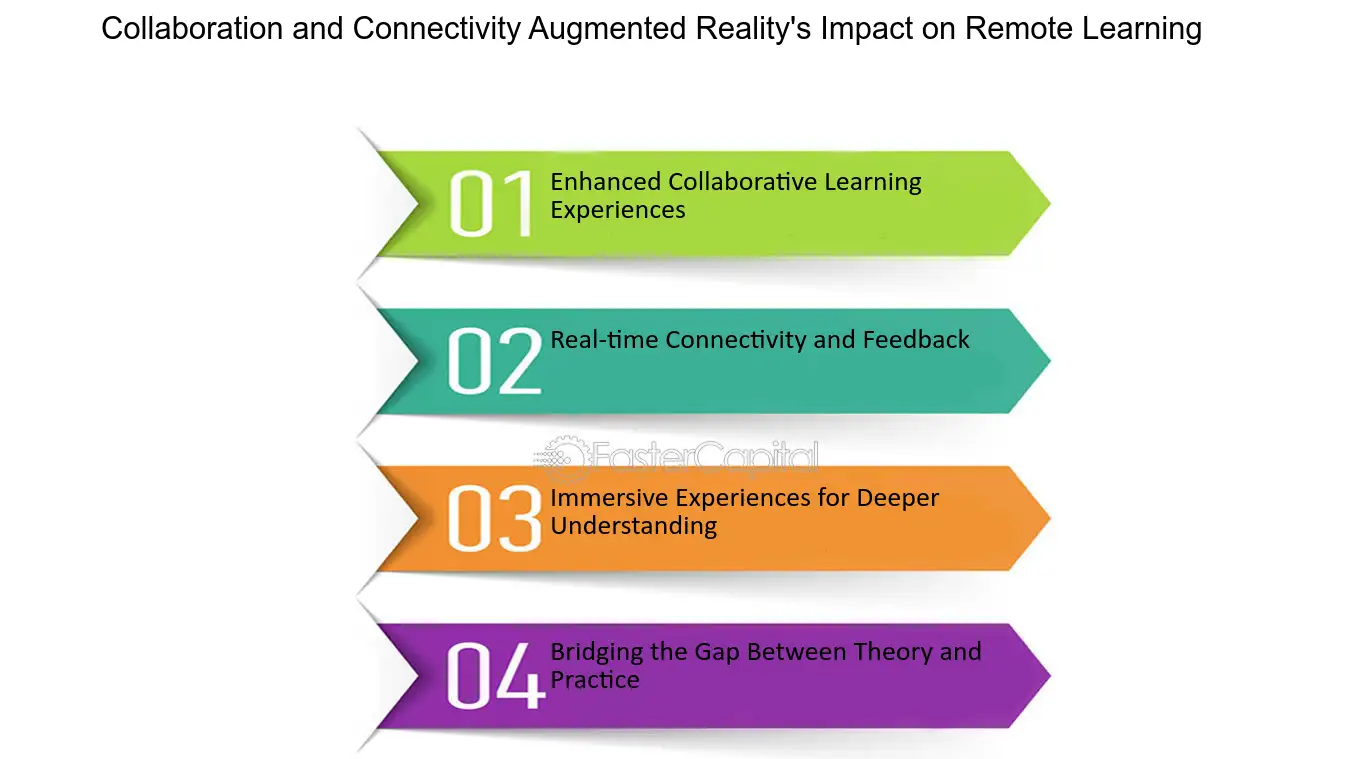 Collaboration and Connectivity Augmented Reality's Impact on Remote Learning

01 Enhanced Collaborative Learning Experiences

02 Real-time Connectivity and Feedback

FasterCapital

03 Immersive Experiences for Deeper Understanding

04 Bridging the Gap Between Theory and Practice